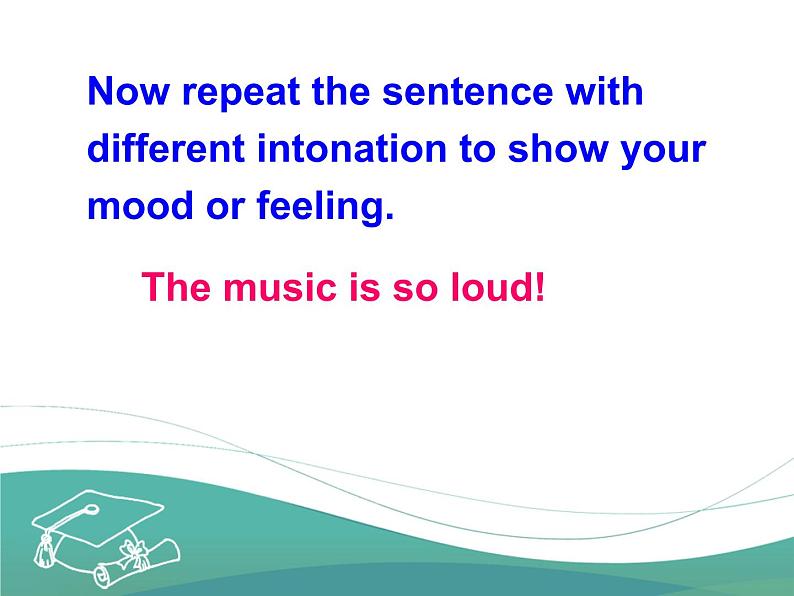 Now repeat the sentence with different intonation to show your mood or feeling.

The music is so loud!